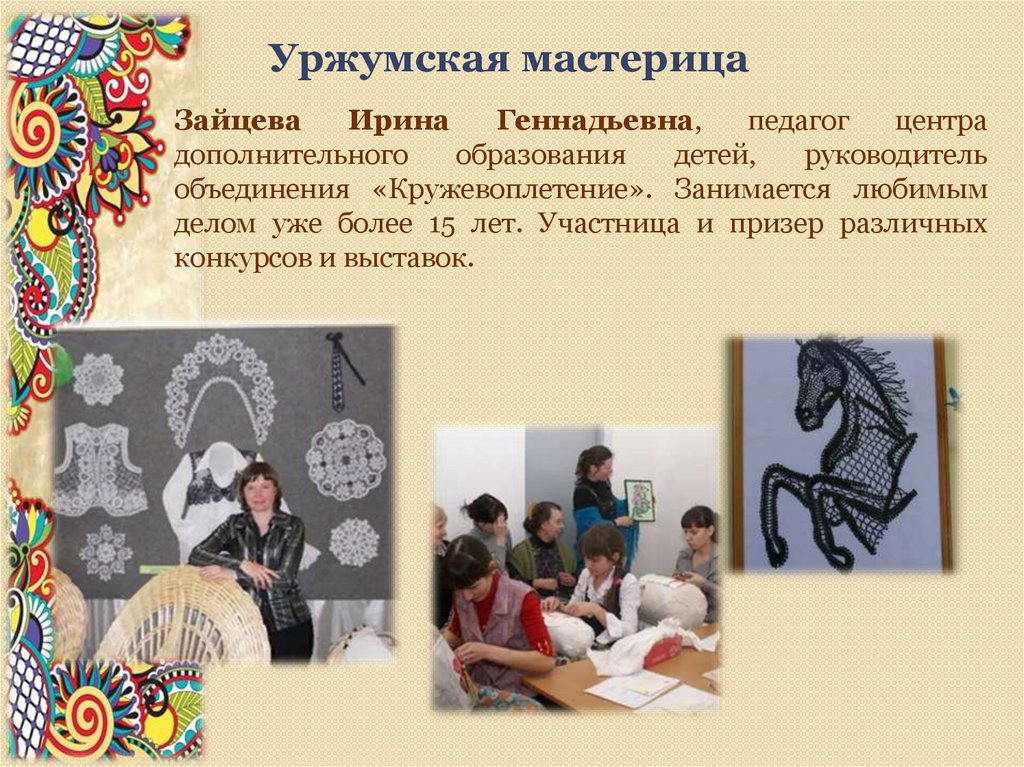 Уржумская мастерица

Зайцева Ирина Геннадьевна, педагог центра дополнительного образования детей, руководитель объединения «Кружевоплетение». Занимается любимым делом уже более 15 лет. Участница и призер различных конкурсов и выставок.